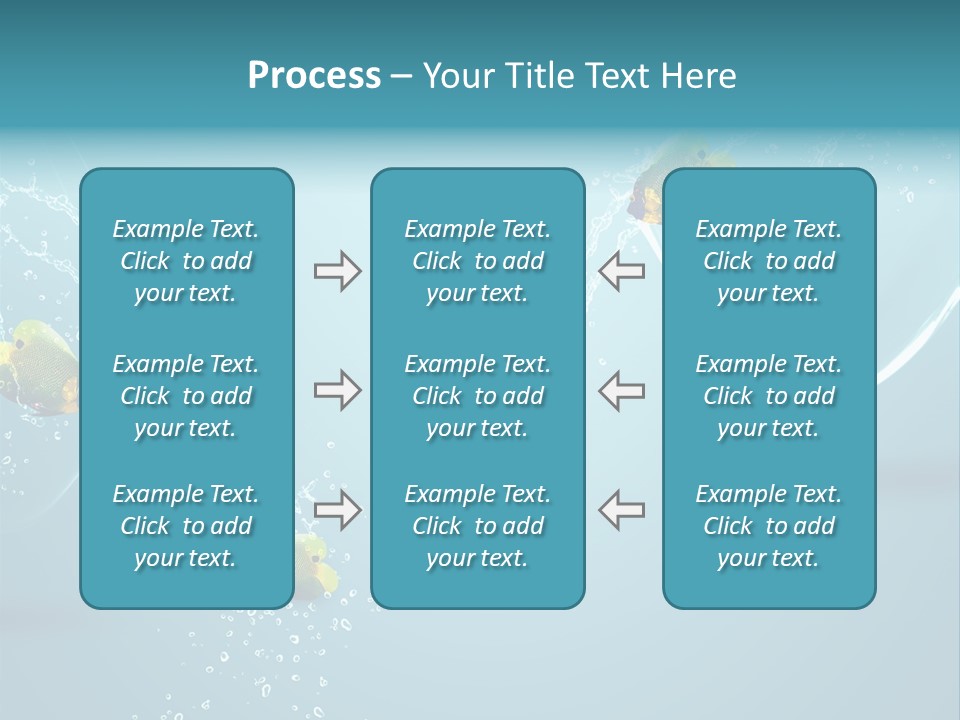 Process – Your Title Text Here

Example Text. Click to add your text.

Example Text. Click to add your text.

Example Text. Click to add your text.

Example Text. Click to add your text.

Example Text. Click to add your text.

Example Text. Click to add your text.

Example Text. Click to add your text.

Example Text. Click to add your text.

Example Text. Click to add your text.